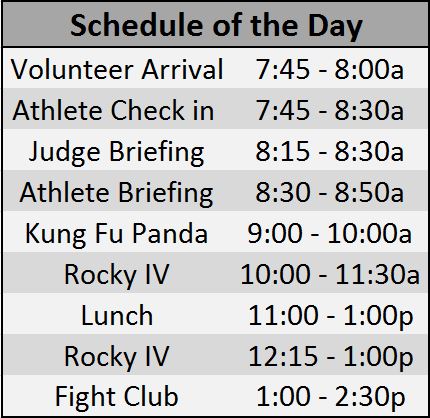 | Schedule of the Day | |
|---|---|
| Volunteer Arrival | 7:45 - 8:00a |
| Athlete Check in | 7:45 - 8:30a |
| Judge Briefing | 8:15 - 8:30a |
| Athlete Briefing | 8:30 - 8:50a |
| Kung Fu Panda | 9:00 - 10:00a |
| Rocky IV | 10:00 - 11:30a |
| Lunch | 11:00 - 1:00p |
| Rocky IV | 12:15 - 1:00p |
| Fight Club | 1:00 - 2:30p |